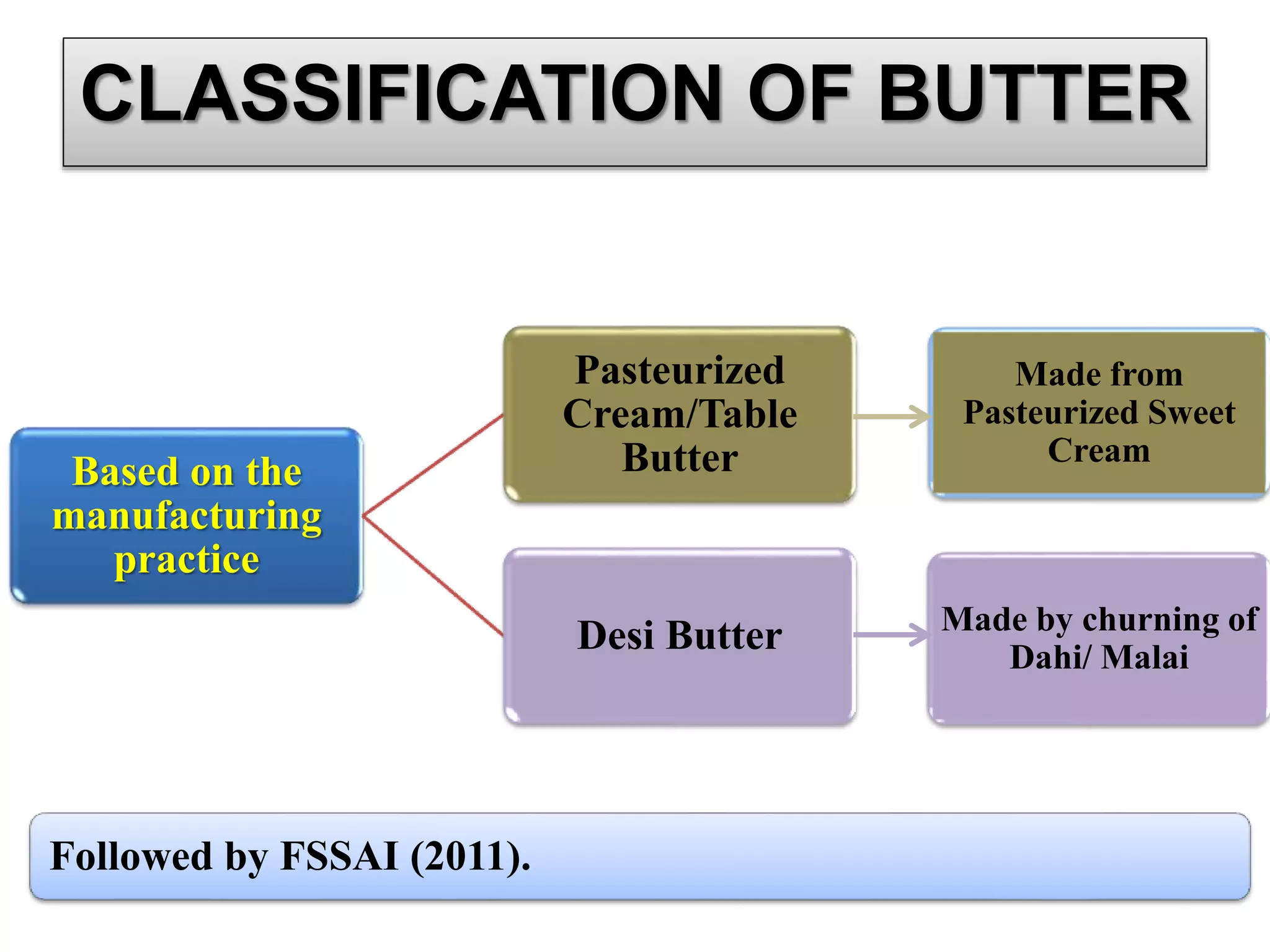 CLASSIFICATION OF BUTTER

Based on the manufacturing practice

Pasteurized Cream/Table Butter

Made from Pasteurized Sweet Cream

Desi Butter

Made by churning of Dahi/ Malai

Followed by FSSAI (2011).